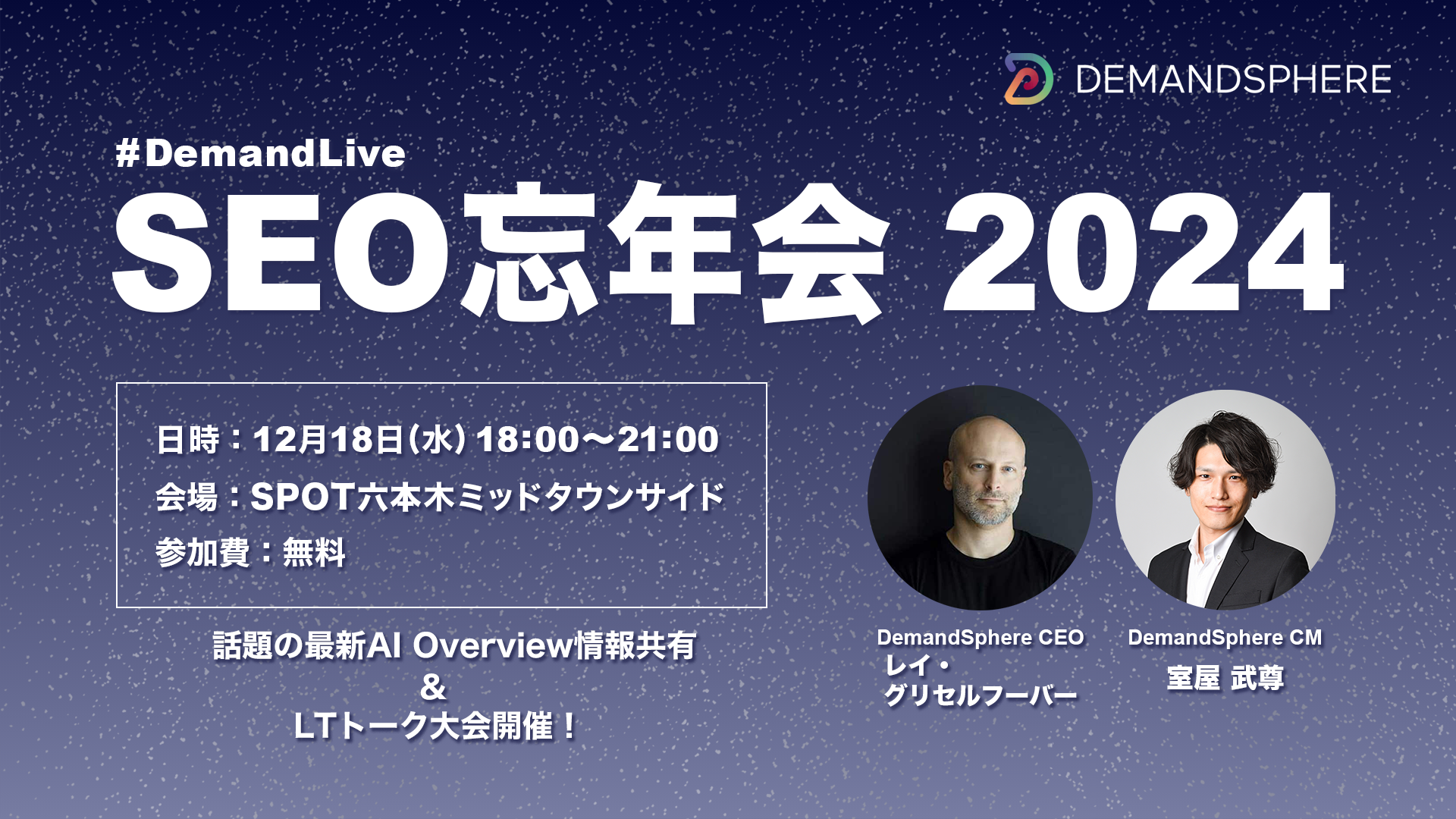 DEMANDSPHERE

#DemandLive

SEO忘年会 2024

日時：12月18日(水) 18:00〜21:00
会場：SPOT六本木ミッドタウンサイド
参加費：無料

話題の最新AI Overview情報共有
&
LTトーク大会開催！

DemandSphere CEO
レイ・
グリセルフーバー

DemandSphere CM
室屋 武尊